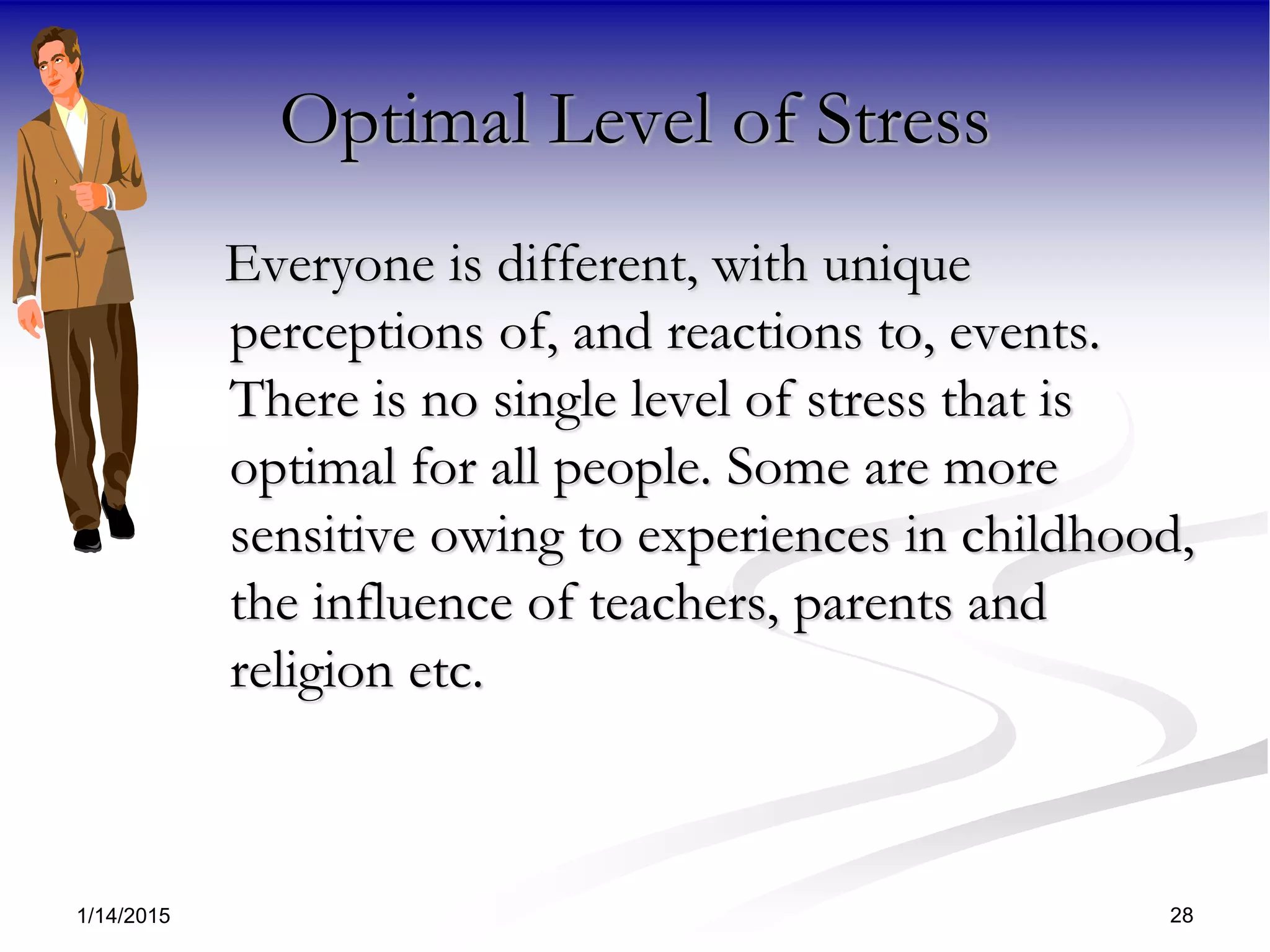 Optimal Level of Stress

Everyone is different, with unique perceptions of, and reactions to, events. There is no single level of stress that is optimal for all people. Some are more sensitive owing to experiences in childhood, the influence of teachers, parents and religion etc.

1/14/2015

28